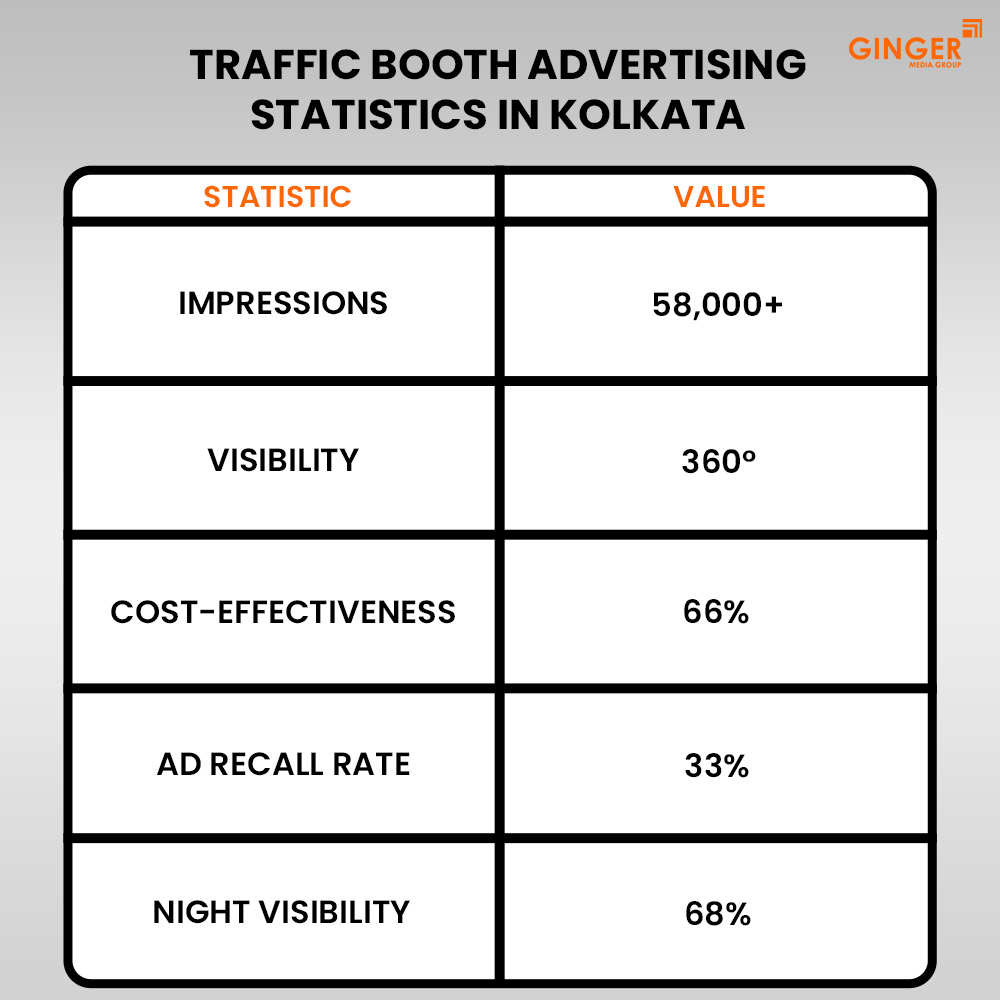 GINGER
MEDIA GROUP

TRAFFIC BOOTH ADVERTISING STATISTICS IN KOLKATA

| STATISTIC | VALUE |
|---|---|
| IMPRESSIONS | 58,000+ |
| VISIBILITY | 360º |
| COST-EFFECTIVENESS | 66% |
| AD RECALL RATE | 33% |
| NIGHT VISIBILITY | 68% |